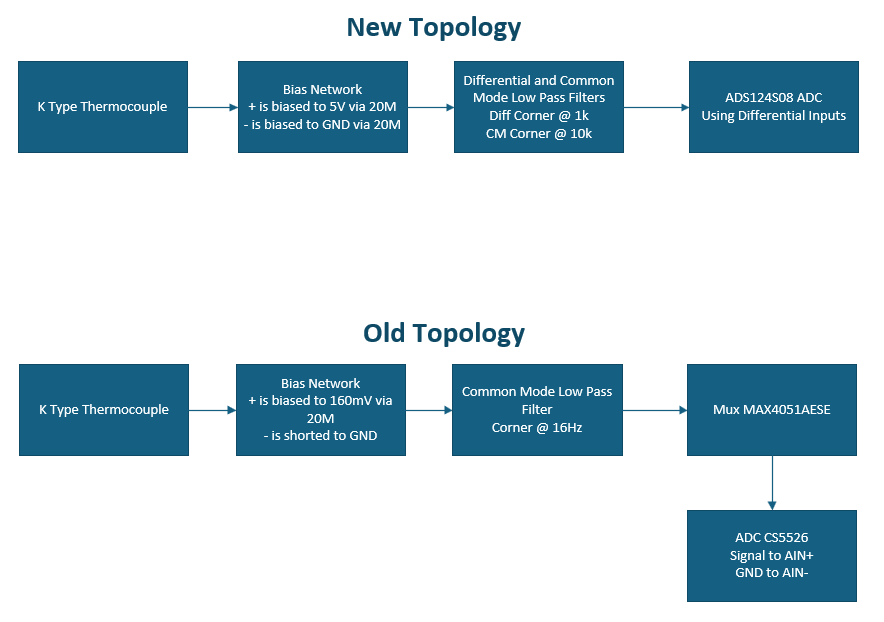 New Topology

K Type Thermocouple

Bias Network
+ is biased to 5V via 20M
- is biased to GND via 20M

Differential and Common Mode Low Pass Filters
Diff Corner @ 1k
CM Corner @ 10k

ADS124S08 ADC
Using Differential Inputs

Old Topology

K Type Thermocouple

Bias Network
+ is biased to 160mV via 20M
- is shorted to GND

Common Mode Low Pass Filter
Corner @ 16Hz

Mux MAX4051AESE

ADC CS5526
Signal to AIN+
GND to AIN-